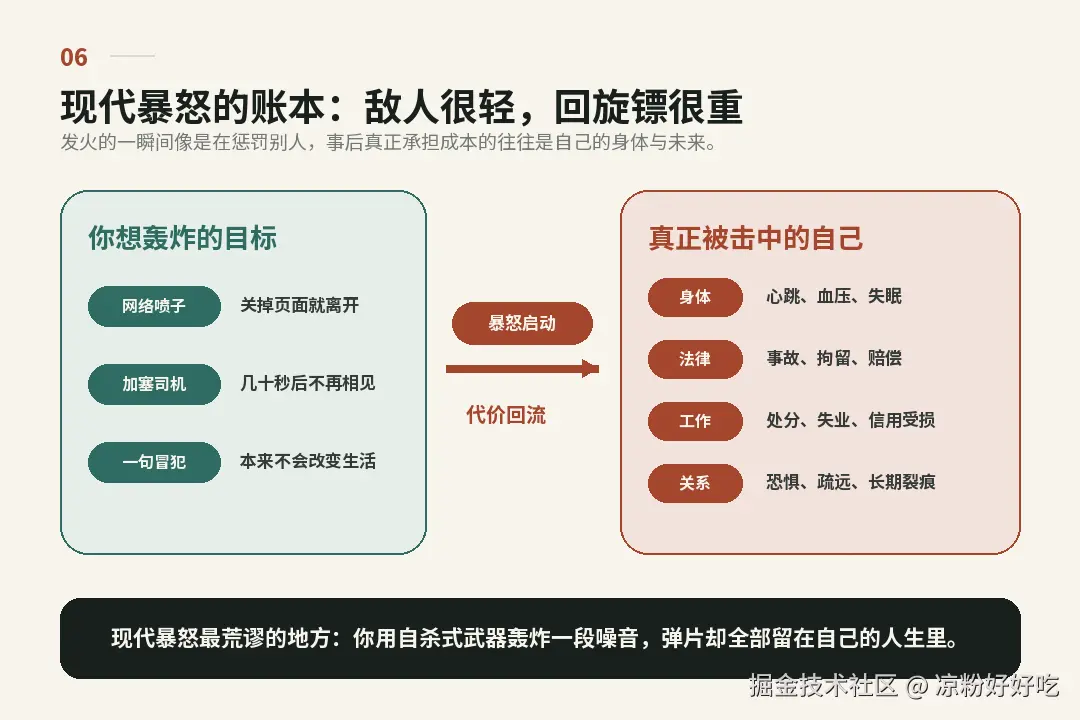 06

现代暴怒的账本：敌人很轻，回旋镖很重

发火的一瞬间像是在惩罚别人，事后真正承担成本的往往是自己的身体与未来。

你想轰炸的目标

网络喷子　关掉页面就离开

加塞司机　几十秒后不再相见

一句冒犯　本来不会改变生活

暴怒启动

代价回流

真正被击中的自己

身体　心跳、血压、失眠

法律　事故、拘留、赔偿

工作　处分、失业、信用受损

关系　恐惧、疏远、长期裂痕

现代暴怒最荒谬的地方：你用自杀式武器轰炸一段噪音，弹片却全部留在自己的人生里。

掘金技术社区 @ 凉粉好好吃